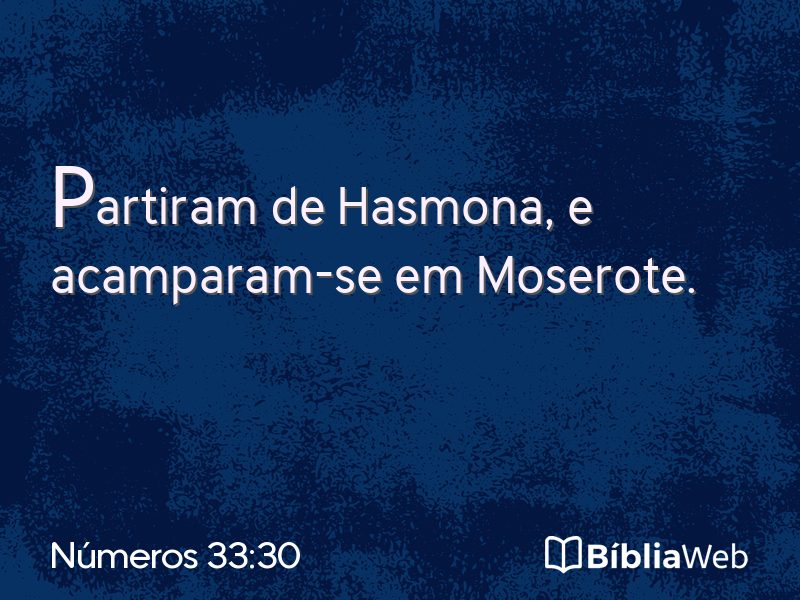 Partiram de Hasmona, e acamparam-se em Moserote.

Números 33:30

BíbliaWeb